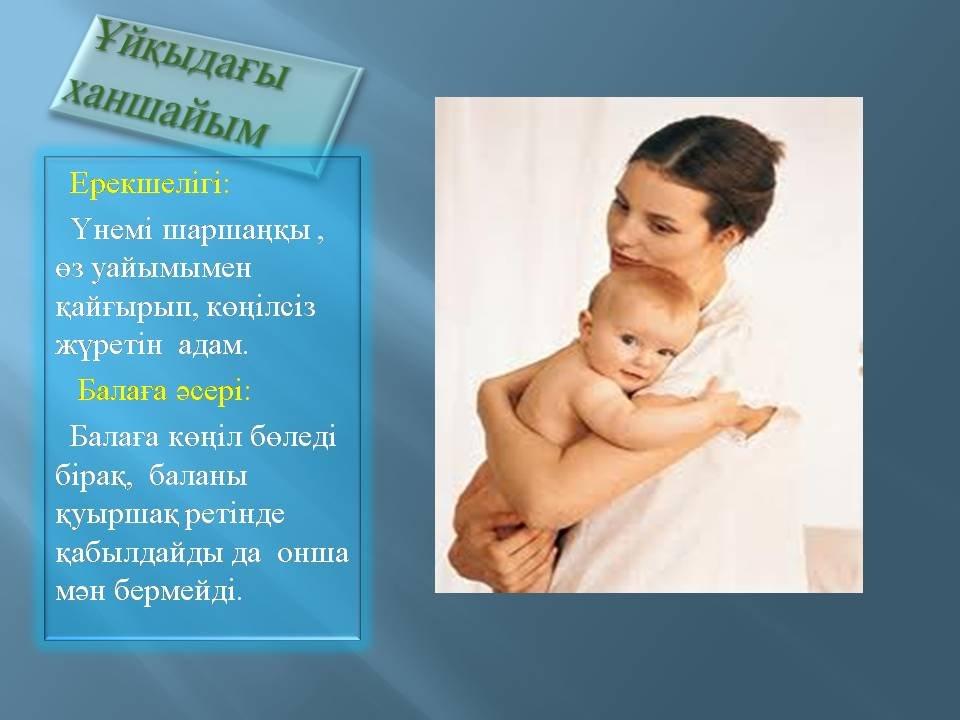 Ұйқыдағы ханшайым

Ерекшелігі:

Үнемі шаршаңқы , өз уайымымен қайғырып, көңілсіз жүретін адам.

Балаға әсері:

Балаға көңіл бөледі бірақ, баланы қуыршақ ретінде қабылдайды да онша мән бермейді.